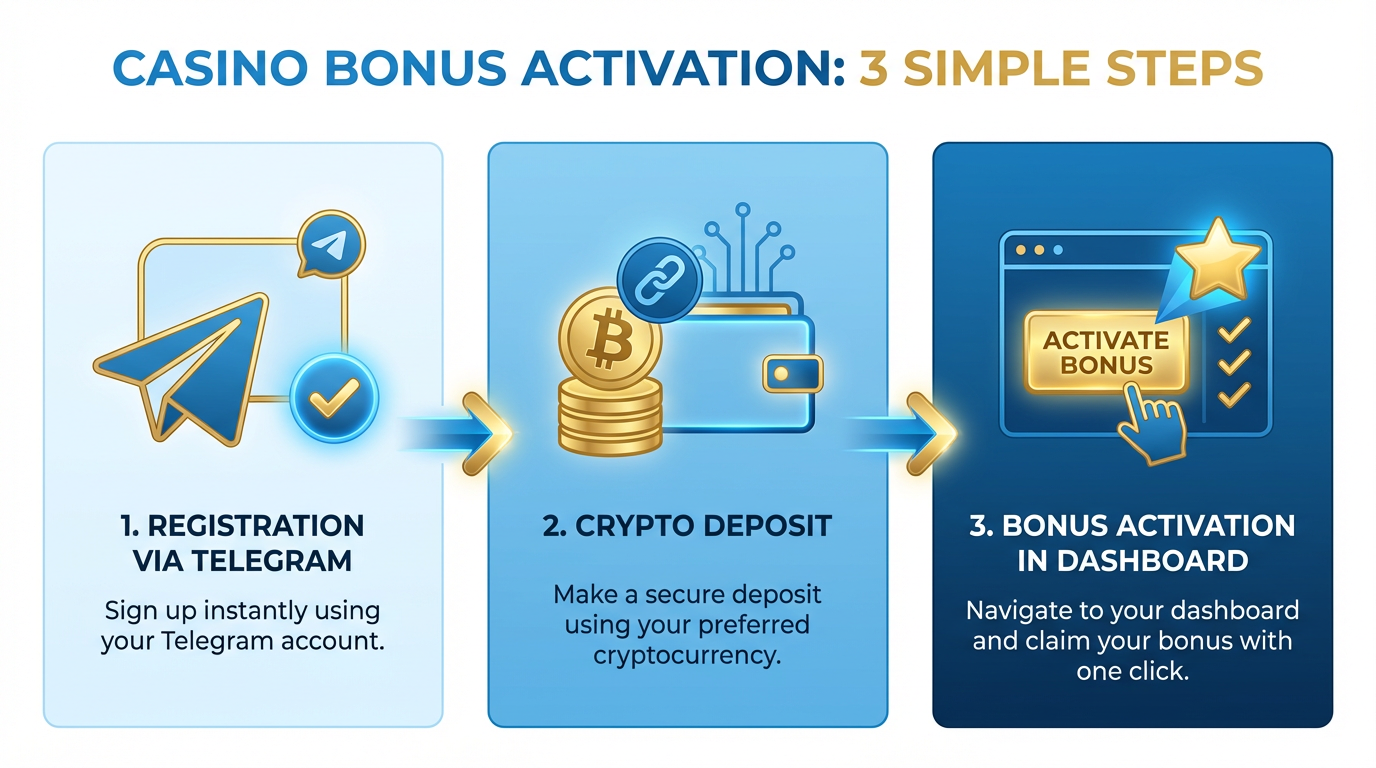 CASINO BONUS ACTIVATION: 3 SIMPLE STEPS

1. REGISTRATION VIA TELEGRAM

Sign up instantly using your Telegram account.

2. CRYPTO DEPOSIT

Make a secure deposit using your preferred cryptocurrency.

ACTIVATE BONUS

3. BONUS ACTIVATION IN DASHBOARD

Navigate to your dashboard and claim your bonus with one click.